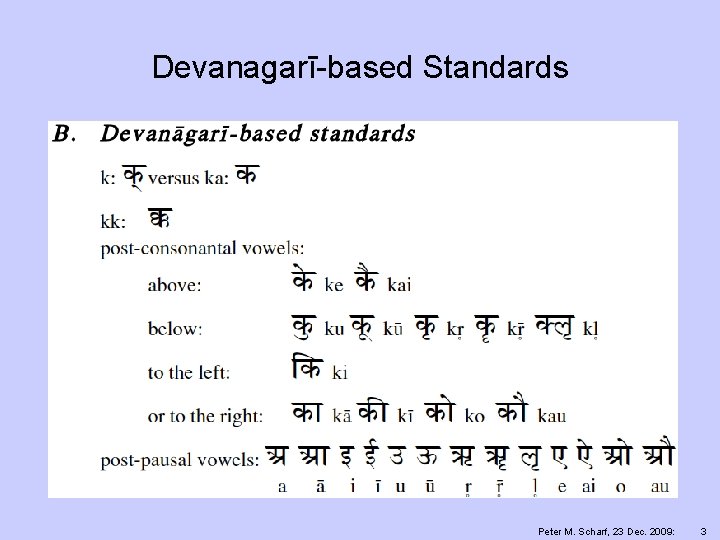 Devanagarī-based Standards

B. Devanāgarī-based standards

k: क् versus ka: क

kk: क्क

post-consonantal vowels:

above: के ke कै kai

below: कु ku कू kū कृ kṛ कॄ kṝ क्लृ kḷ

to the left: कि ki

or to the right: का kā की kī को ko कौ kau

post-pausal vowels: अ आ इ ई उ ऊ ऋ ॠ ऌ ए ऐ ओ औ
a ā i ī u ū ṛ ṝ ḷ e ai o au

Peter M. Scharf, 23 Dec. 2009: 3